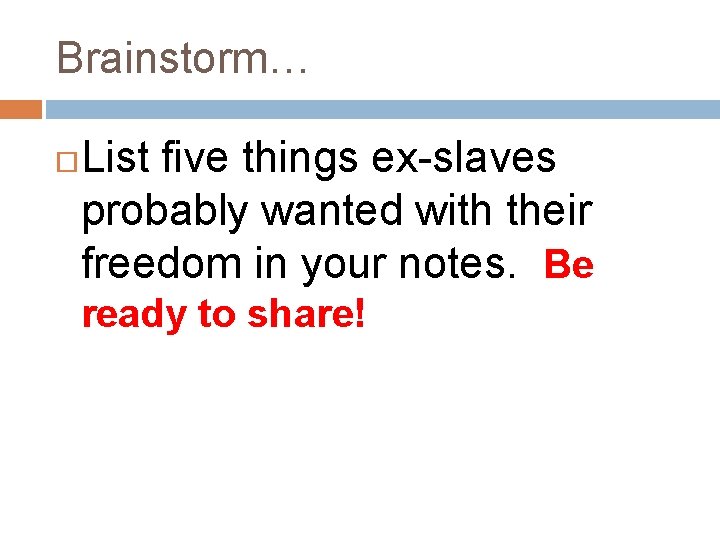 Brainstorm…

List five things ex-slaves probably wanted with their freedom in your notes. Be ready to share!